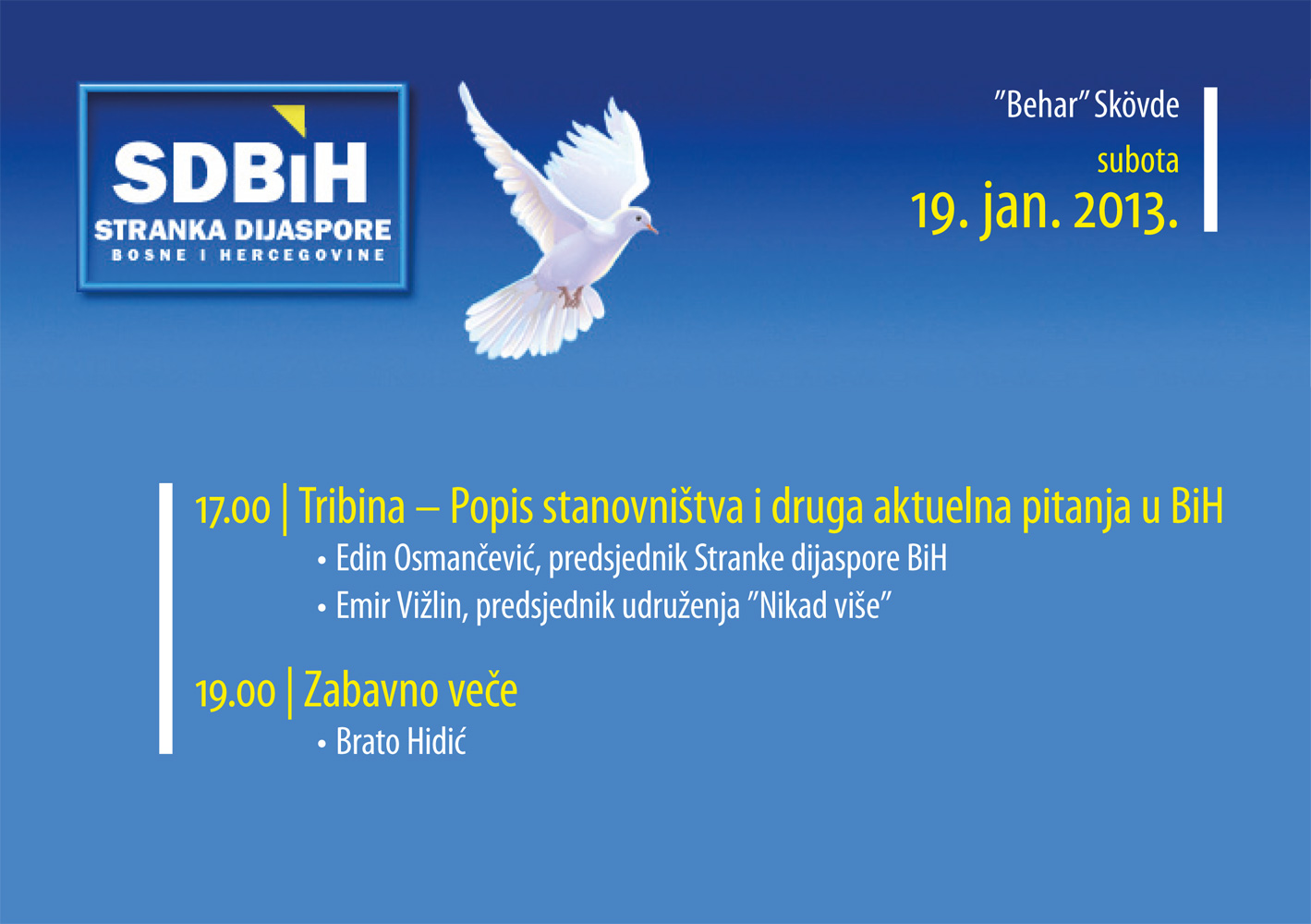 SDBiH
STRANKA DIJASPORE
BOSNE I HERCEGOVINE

"Behar" Skövde
subota
19. jan. 2013.

17.00 | Tribina – Popis stanovništva i druga aktuelna pitanja u BiH
• Edin Osmančević, predsjednik Stranke dijaspore BiH
• Emir Vižlin, predsjednik udruženja "Nikad više"

19.00 | Zabavno veče
• Brato Hidić